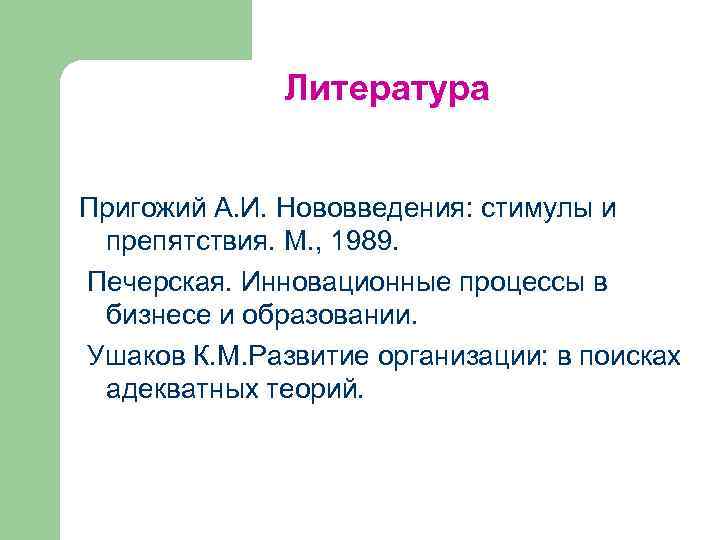 Литература

Пригожий А.И. Нововведения: стимулы и препятствия. М., 1989.

Печерская. Инновационные процессы в бизнесе и образовании.

Ушаков К.М.Развитие организации: в поисках адекватных теорий.